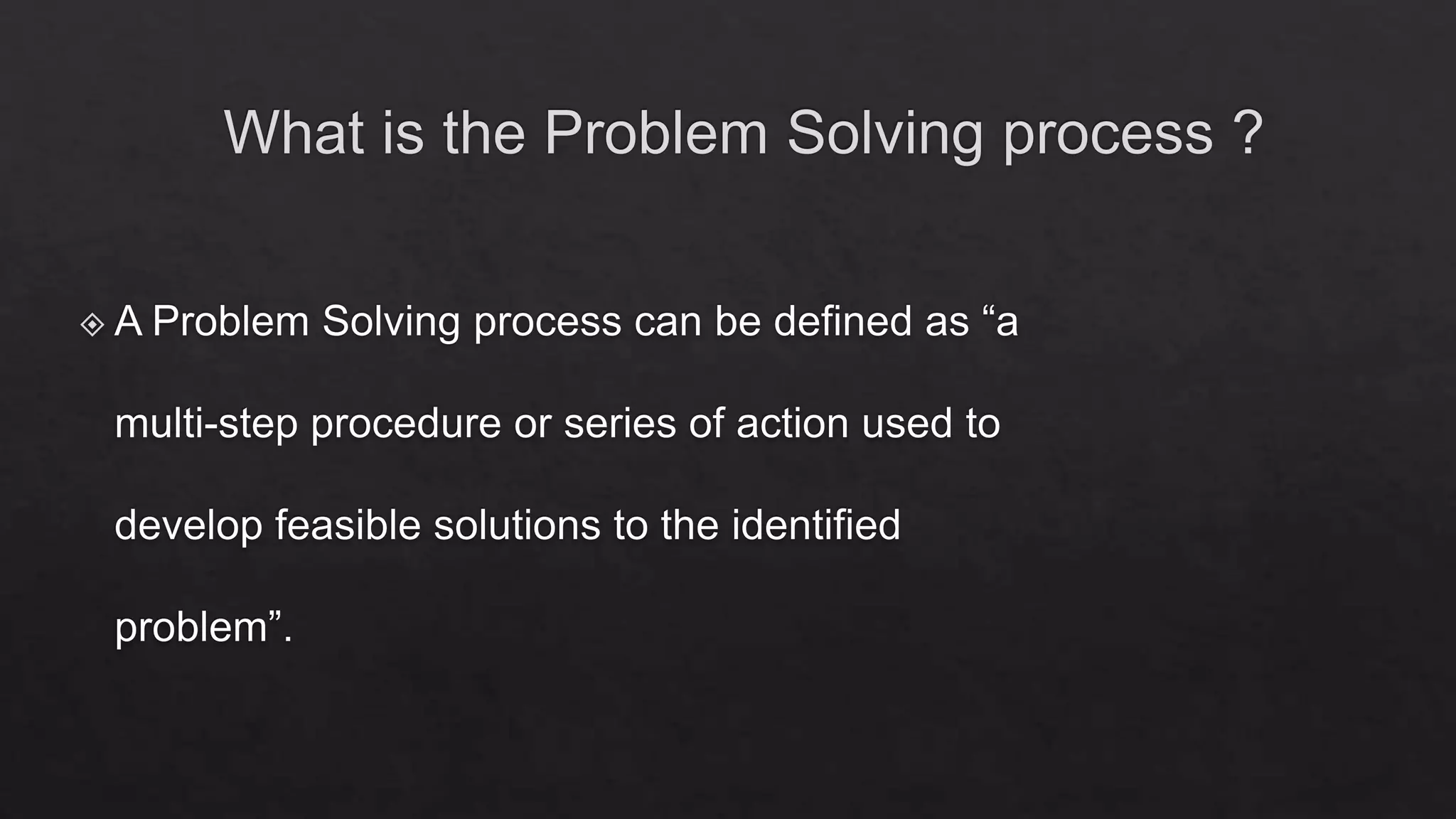 What is the Problem Solving process ?

A Problem Solving process can be defined as “a multi-step procedure or series of action used to develop feasible solutions to the identified problem”.